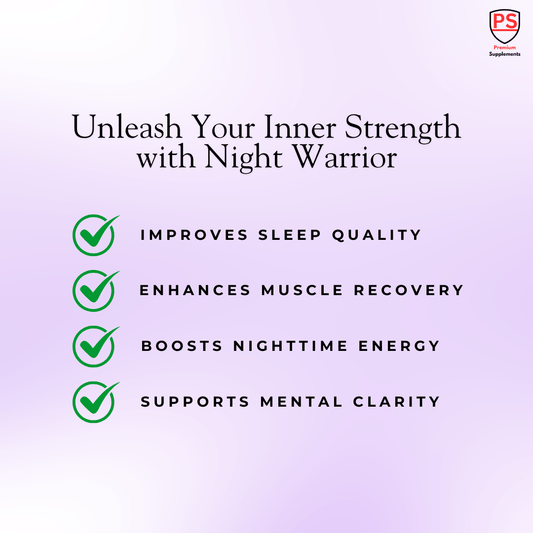 PS
Premium
Supplements

Unleash Your Inner Strength with Night Warrior

IMPROVES SLEEP QUALITY

ENHANCES MUSCLE RECOVERY

BOOSTS NIGHTTIME ENERGY

SUPPORTS MENTAL CLARITY